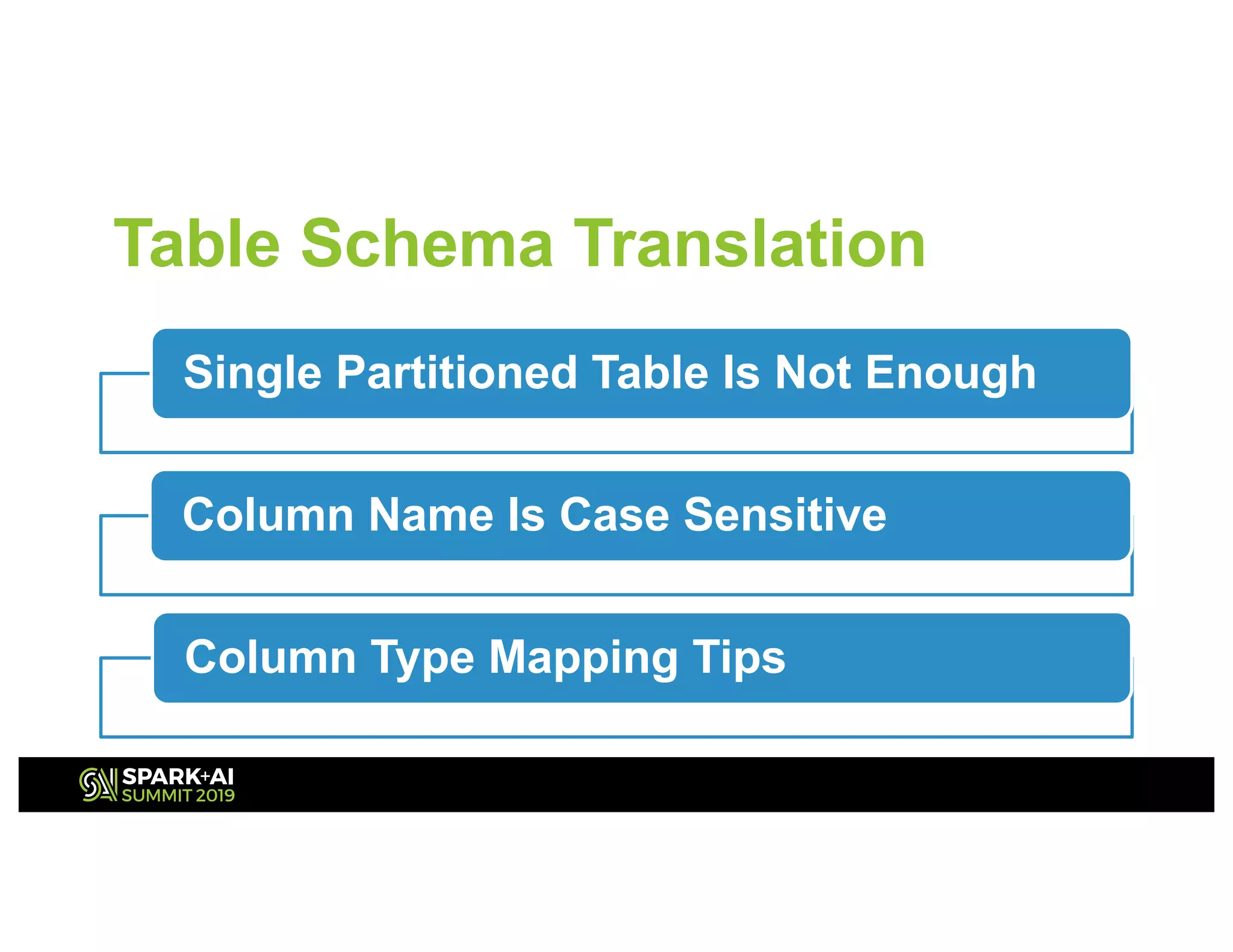 Table Schema Translation

Single Partitioned Table Is Not Enough

Column Name Is Case Sensitive

Column Type Mapping Tips

SPARK+AI
SUMMIT 2019